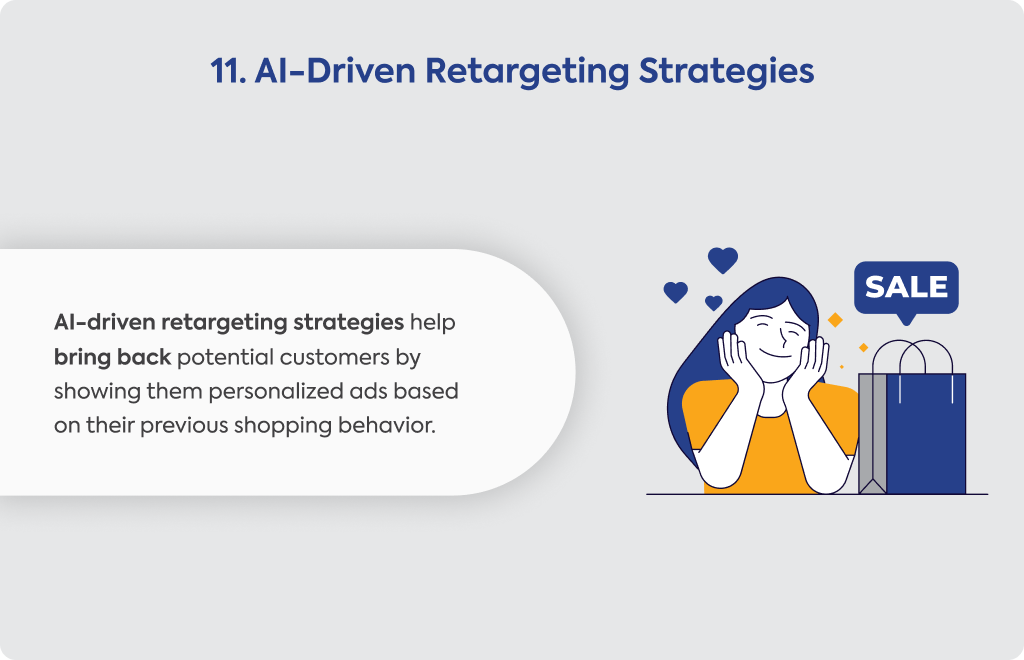 11. AI-Driven Retargeting Strategies

AI-driven retargeting strategies help bring back potential customers by showing them personalized ads based on their previous shopping behavior.

SALE